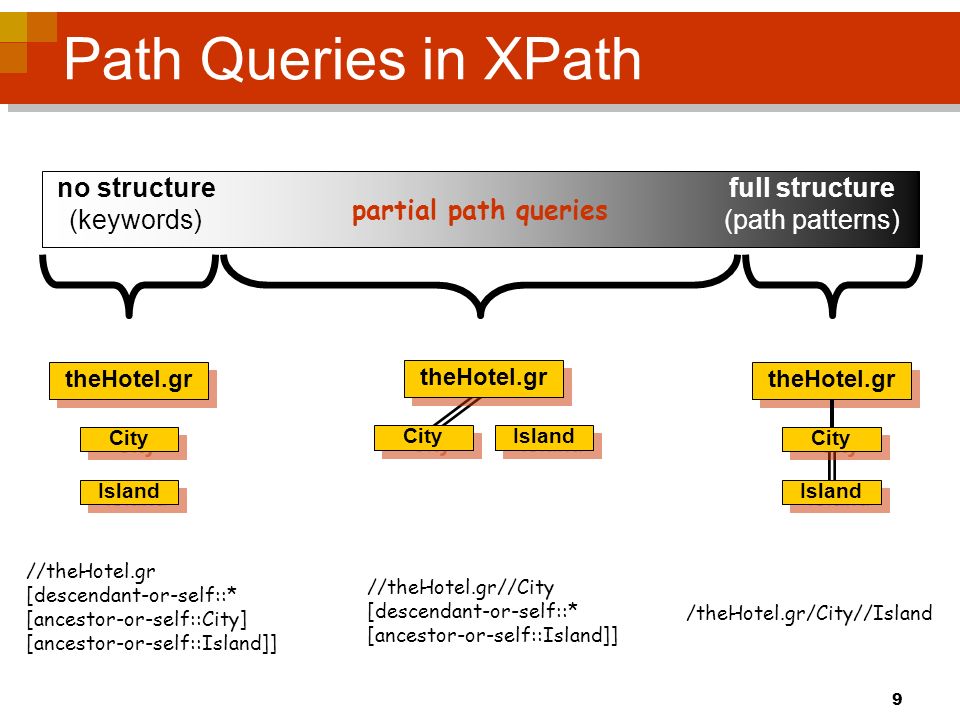 Path Queries in XPath

no structure
(keywords)

partial path queries

full structure
(path patterns)

theHotel.gr

City

Island

theHotel.gr

City

Island

theHotel.gr

City

Island

//theHotel.gr
[descendant-or-self::*
[ancestor-or-self::City]
[ancestor-or-self::Island]]

//theHotel.gr//City
[descendant-or-self::*
[ancestor-or-self::Island]]

/theHotel.gr/City//Island

9